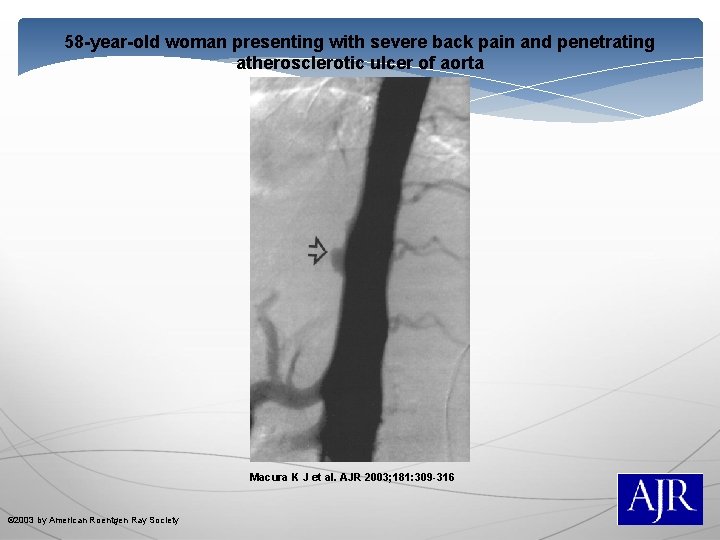 58-year-old woman presenting with severe back pain and penetrating atherosclerotic ulcer of aorta

Macura K J et al. AJR 2003;181:309-316

©2003 by American Roentgen Ray Society

AJR